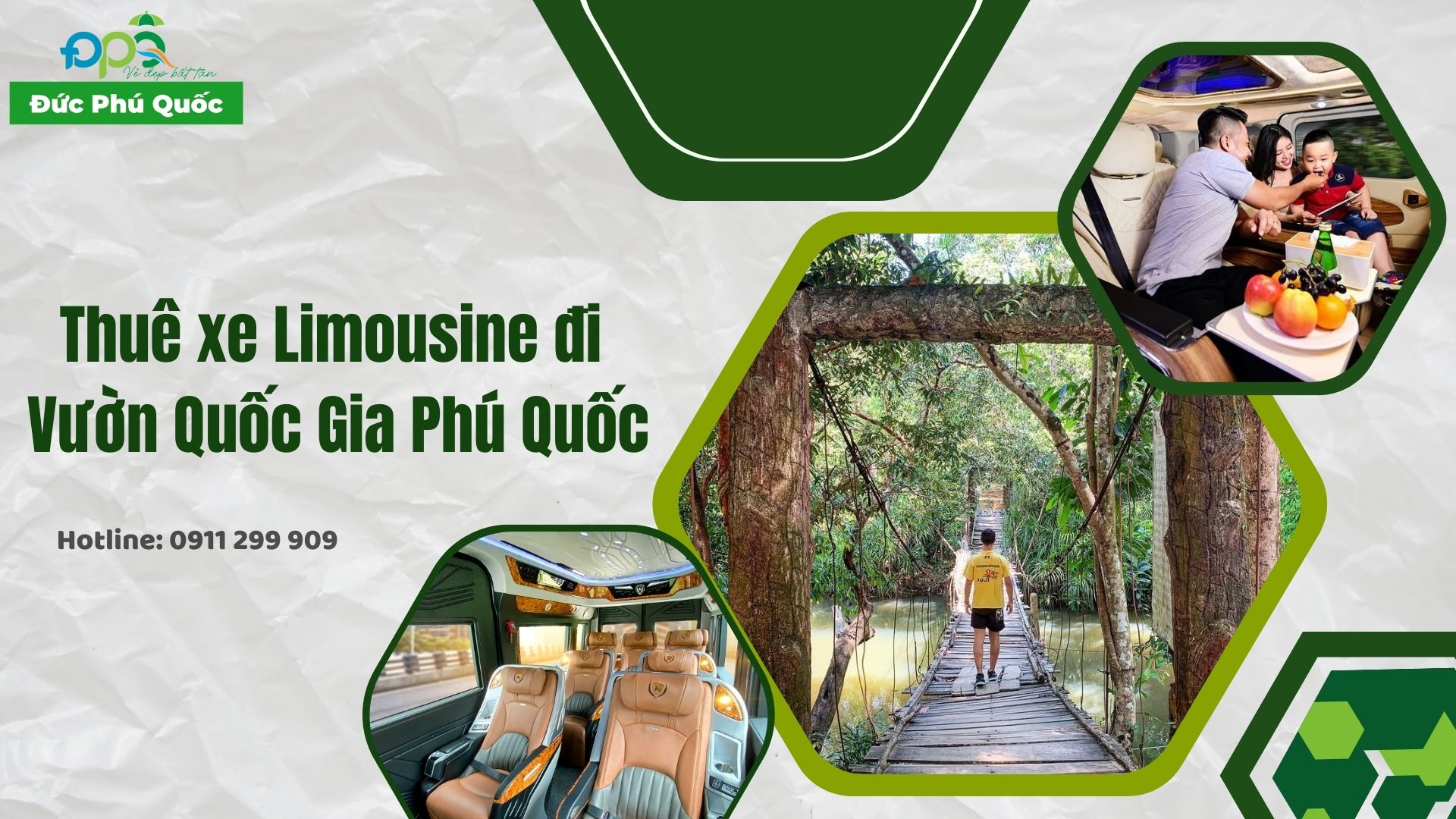 ĐPQ
Vẻ đẹp bất tận
Đức Phú Quốc

Thuê xe Limousine đi Vườn Quốc Gia Phú Quốc

Hotline: 0911 299 909